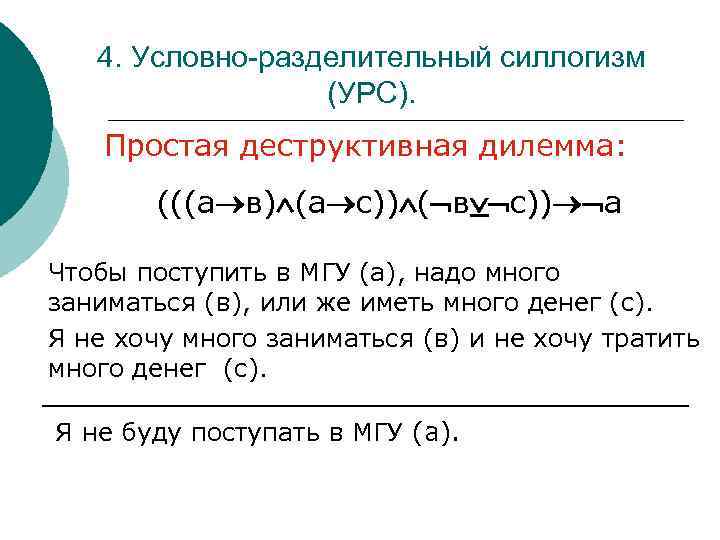 4. Условно-разделительный силлогизм (УРС).

Простая деструктивная дилемма:

$(((а \rightarrow в) \wedge (а \rightarrow с)) \wedge (\neg в \underline{\vee} \neg с)) \rightarrow \neg а$

Чтобы поступить в МГУ (а), надо много заниматься (в), или же иметь много денег (с).

Я не хочу много заниматься (в) и не хочу тратить много денег (с).

Я не буду поступать в МГУ (а).